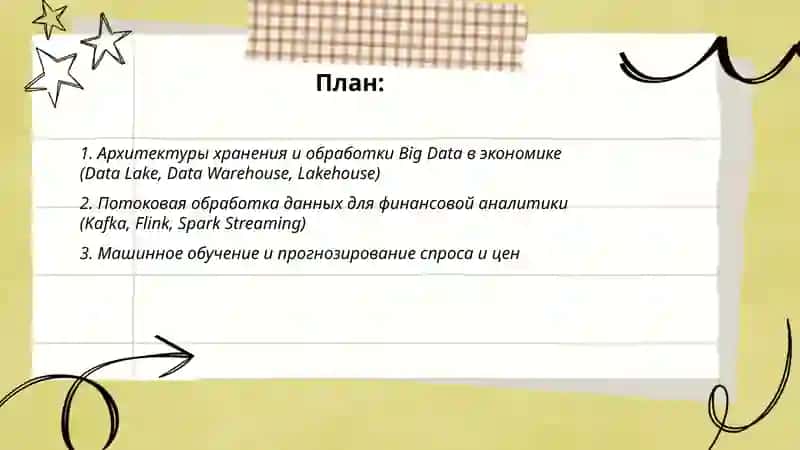 План:

1. Архитектуры хранения и обработки Big Data в экономике (Data Lake, Data Warehouse, Lakehouse)

2. Потоковая обработка данных для финансовой аналитики (Kafka, Flink, Spark Streaming)

3. Машинное обучение и прогнозирование спроса и цен